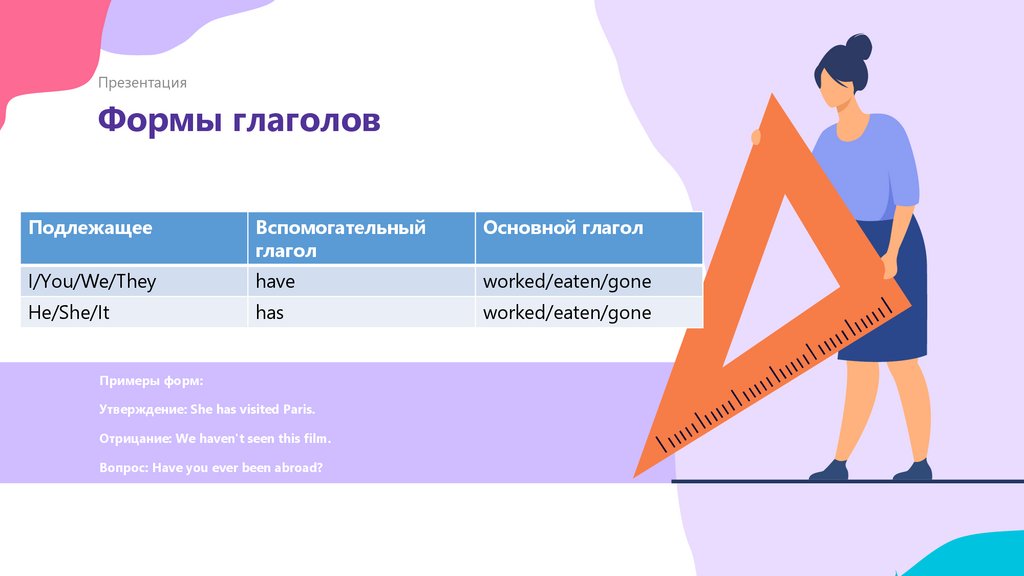 Презентация

Формы глаголов

| Подлежащее | Вспомогательный глагол | Основной глагол |
|---|---|---|
| I/You/We/They | have | worked/eaten/gone |
| He/She/It | has | worked/eaten/gone |

Примеры форм:

Утверждение: She has visited Paris.

Отрицание: We haven't seen this film.

Вопрос: Have you ever been abroad?